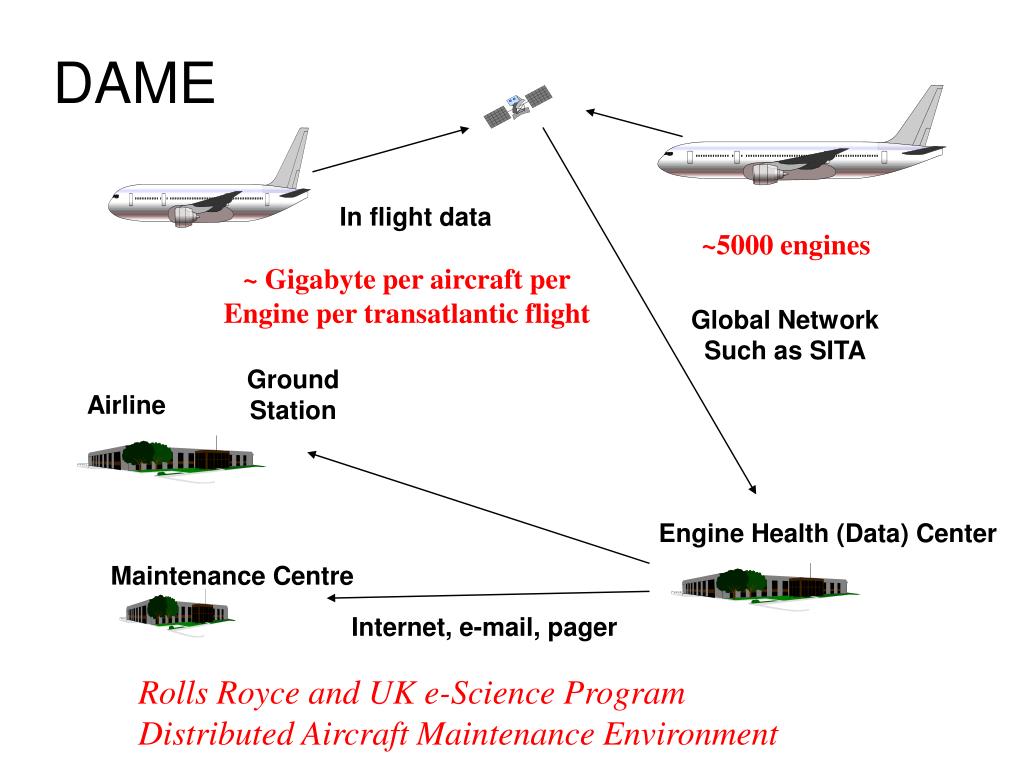 DAME

In flight data

~5000 engines

~ Gigabyte per aircraft per Engine per transatlantic flight

Global Network Such as SITA

Airline

Ground Station

Engine Health (Data) Center

Maintenance Centre

Internet, e-mail, pager

Rolls Royce and UK e-Science Program
Distributed Aircraft Maintenance Environment